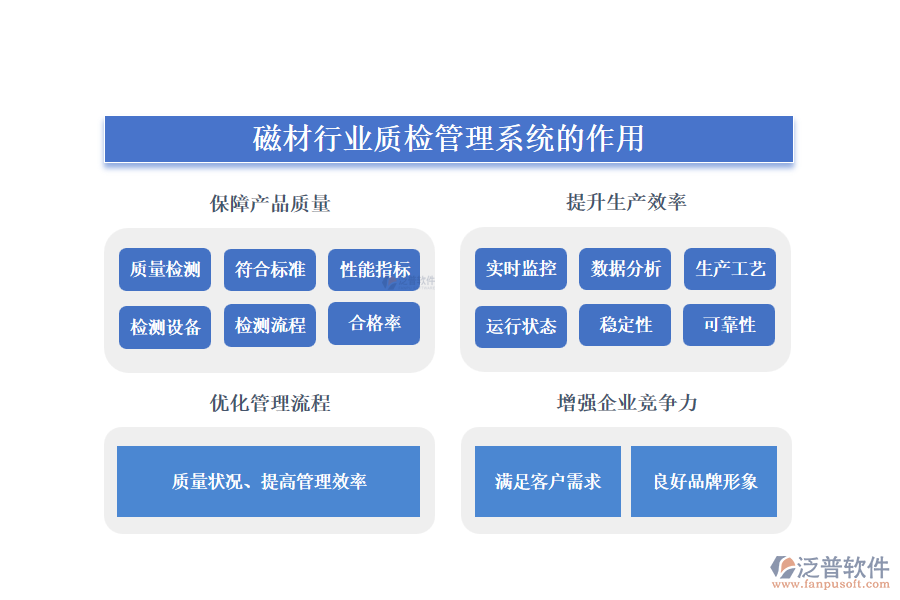 磁材行业质检管理系统的作用

保障产品质量

质量检测
符合标准
性能指标
检测设备
检测流程
合格率

提升生产效率

实时监控
数据分析
生产工艺
运行状态
稳定性
可靠性

优化管理流程

质量状况、提高管理效率

增强企业竞争力

满足客户需求
良好品牌形象

泛普软件
www.fanpusoft.com